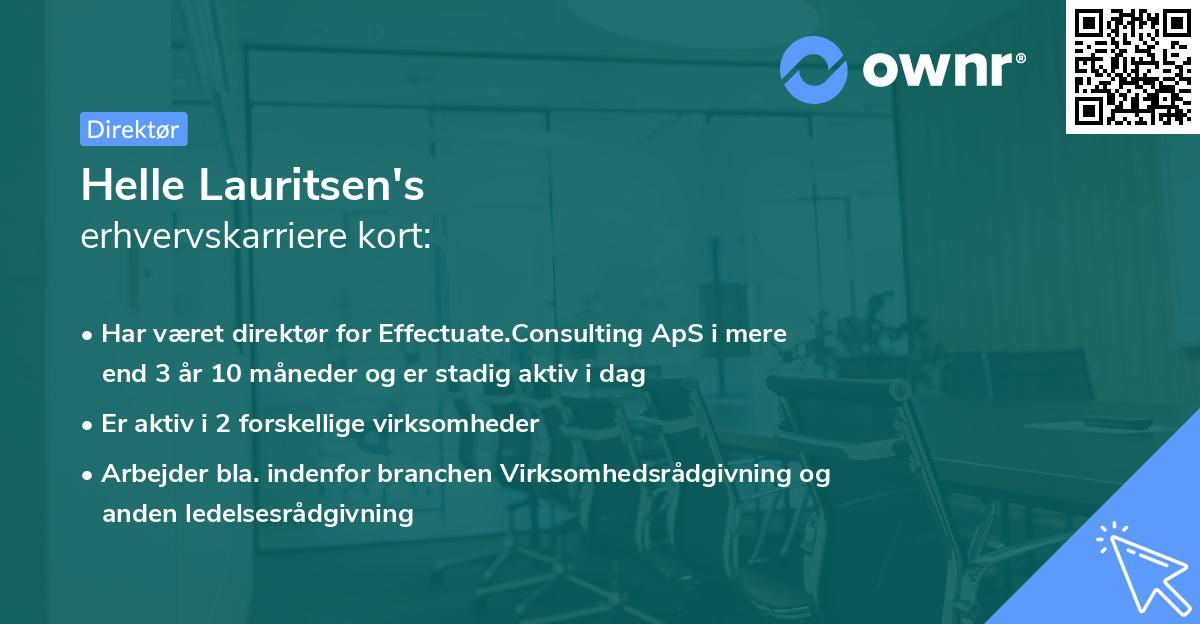 ownr®

Direktør

Helle Lauritsen's
erhvervskarriere kort:

• Har været direktør for Effectuate.Consulting ApS i mere end 3 år 10 måneder og er stadig aktiv i dag
• Er aktiv i 2 forskellige virksomheder
• Arbejder bla. indenfor branchen Virksomhedsrådgivning og anden ledelsesrådgivning